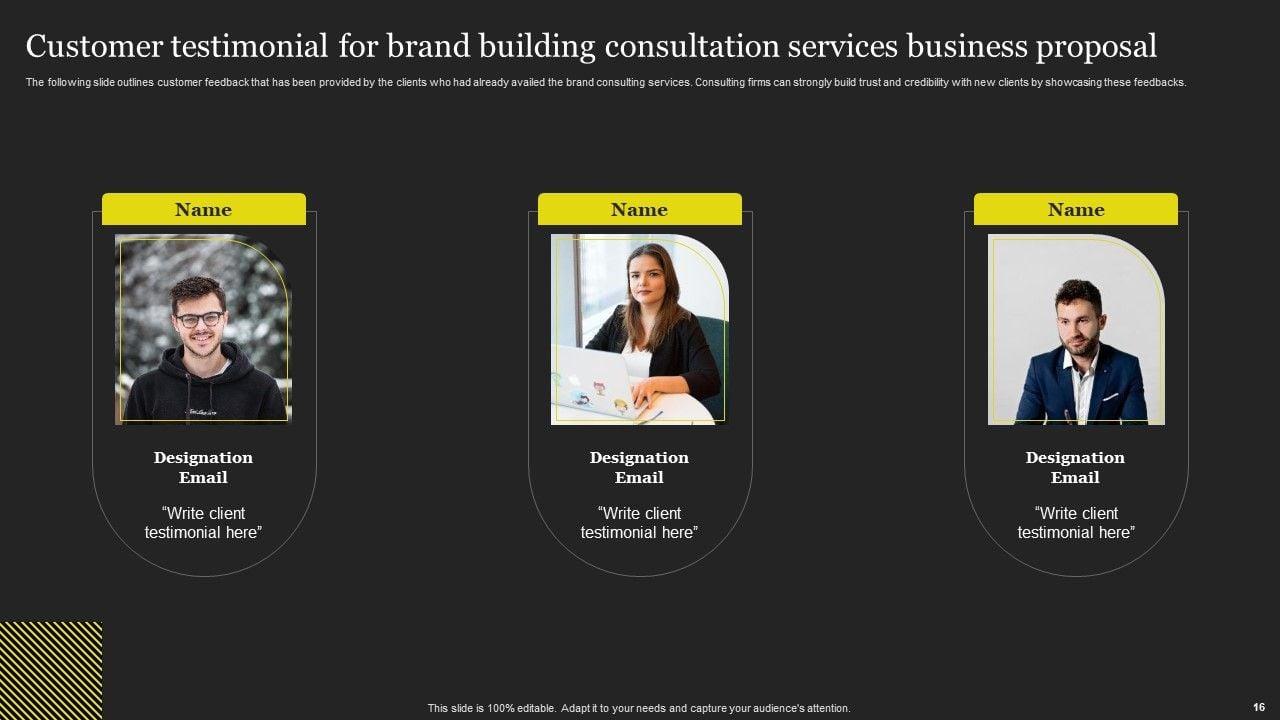 Customer testimonial for brand building consultation services business proposal

The following slide outlines customer feedback that has been provided by the clients who had already availed the brand consulting services. Consulting firms can strongly build trust and credibility with new clients by showcasing these feedbacks.

Name

Designation
Email

“Write client testimonial here”

Name

Designation
Email

“Write client testimonial here”

Name

Designation
Email

“Write client testimonial here”

This slide is 100% editable. Adapt it to your needs and capture your audience's attention.

16